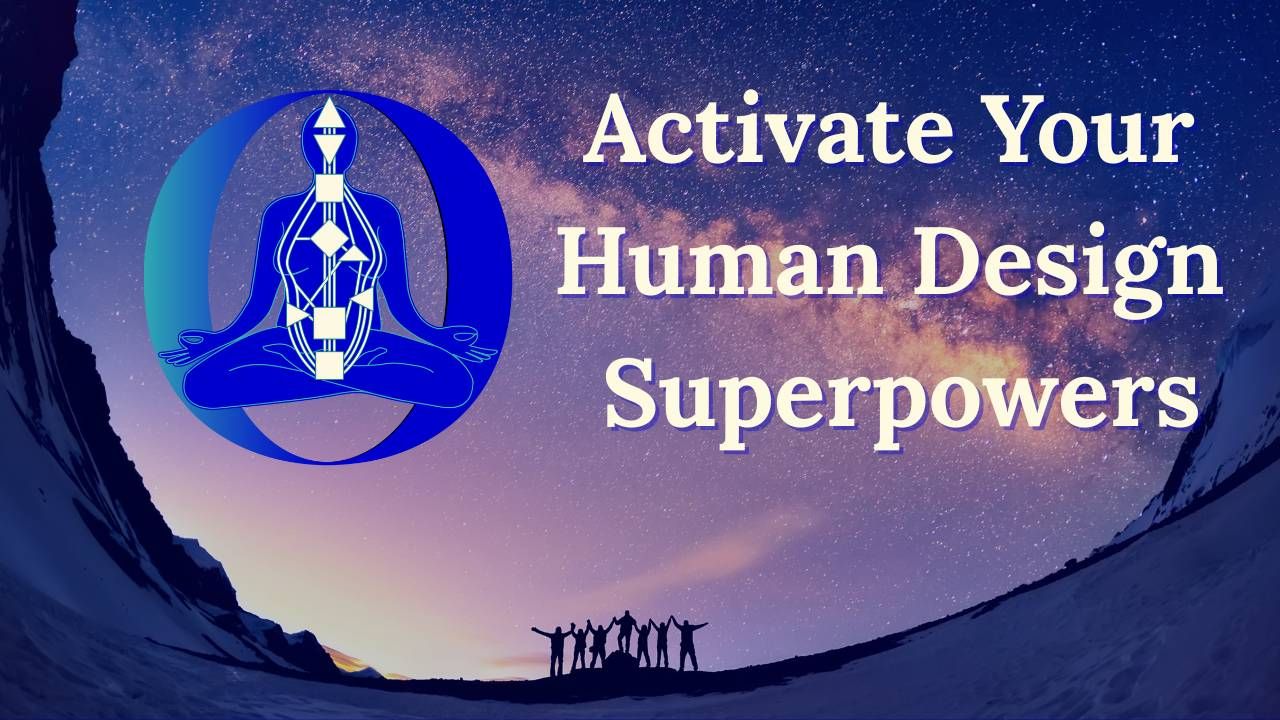 Activate Your Human Design Superpowers